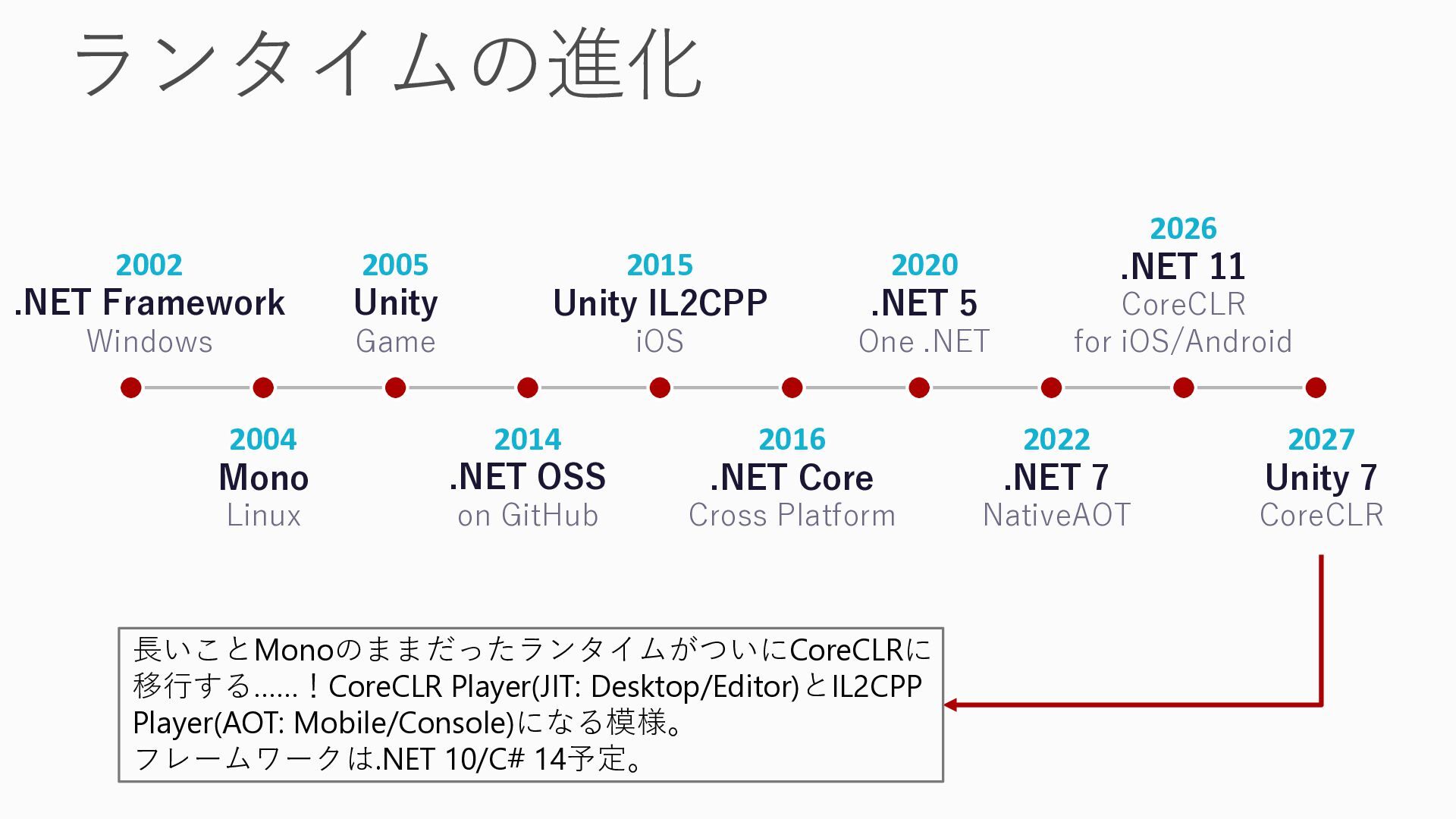 ランタイムの進化

2002
.NET Framework
Windows

2005
Unity
Game

2015
Unity IL2CPP
iOS

2020
.NET 5
One .NET

2026
.NET 11
CoreCLR
for iOS/Android

2004
Mono
Linux

2014
.NET OSS
on GitHub

2016
.NET Core
Cross Platform

2022
.NET 7
NativeAOT

2027
Unity 7
CoreCLR

長いことMonoのままだったランタイムがついにCoreCLRに移行する......！CoreCLR Player(JIT: Desktop/Editor)とIL2CPP Player(AOT: Mobile/Console)になる模様。
フレームワークは.NET 10/C# 14予定。